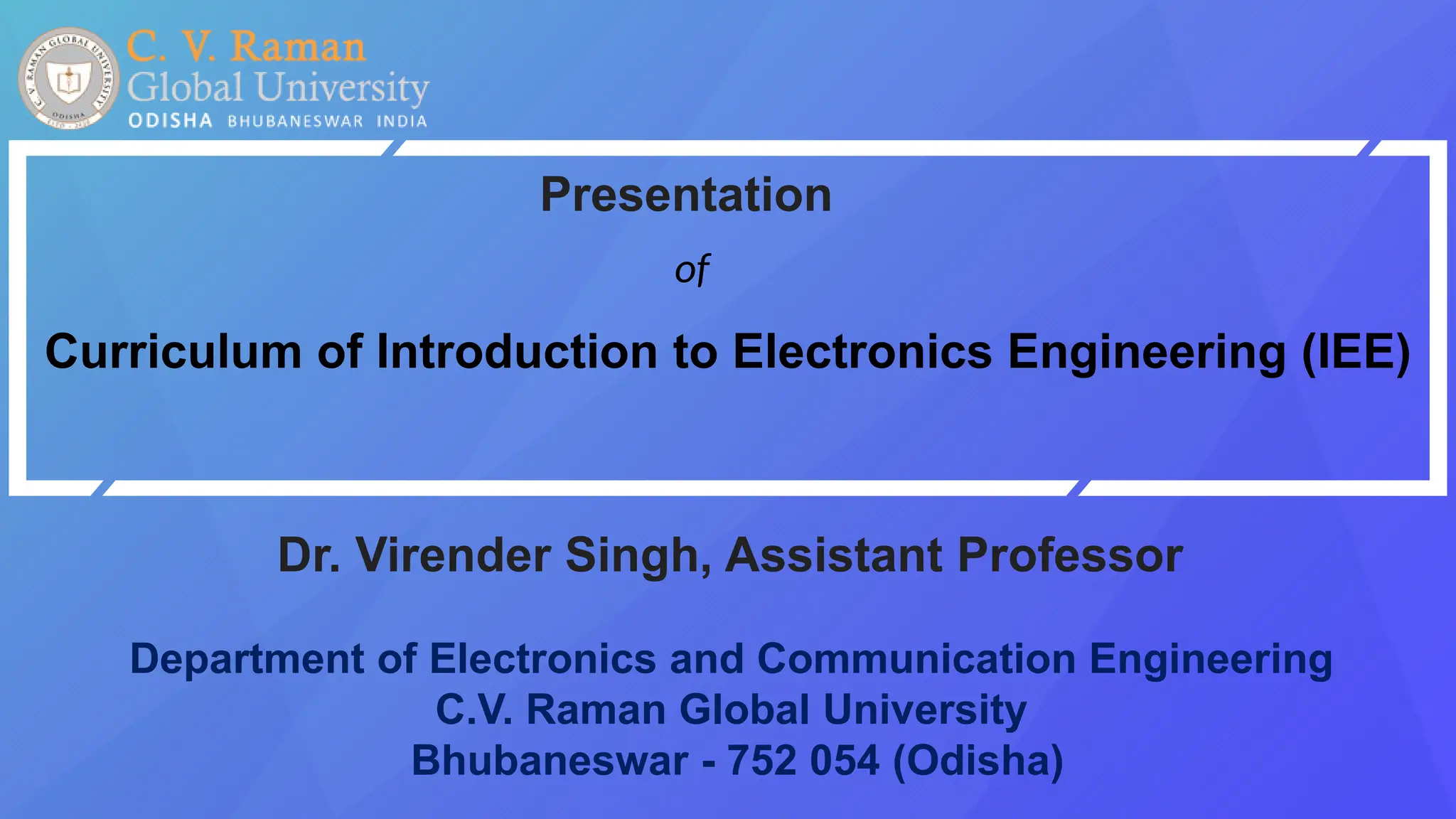 C. V. RAMAN GLOBAL UNIVERSITY
ODISHA

C. V. Raman
Global University
ODISHA BHUBANESWAR INDIA

Presentation

of

Curriculum of Introduction to Electronics Engineering (IEE)

Dr. Virender Singh, Assistant Professor

Department of Electronics and Communication Engineering
C.V. Raman Global University
Bhubaneswar - 752 054 (Odisha)